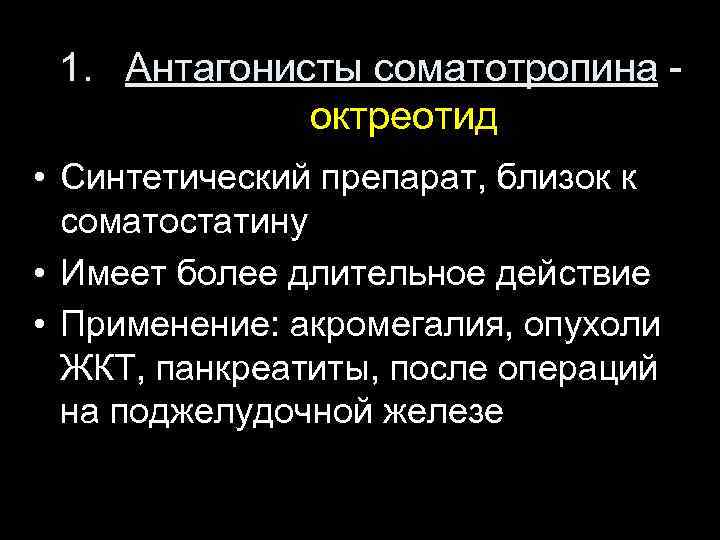 1. Антагонисты соматотропина - октреотид

• Синтетический препарат, близок к соматостатину
• Имеет более длительное действие
• Применение: акромегалия, опухоли ЖКТ, панкреатиты, после операций на поджелудочной железе